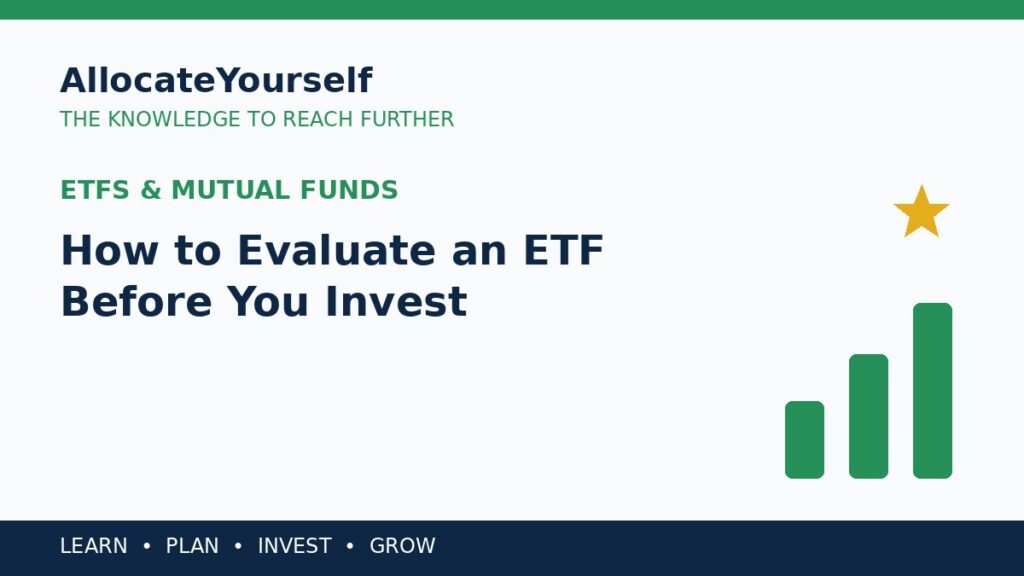 AllocateYourself
THE KNOWLEDGE TO REACH FURTHER

ETFS & MUTUAL FUNDS

How to Evaluate an ETF Before You Invest

LEARN • PLAN • INVEST • GROW